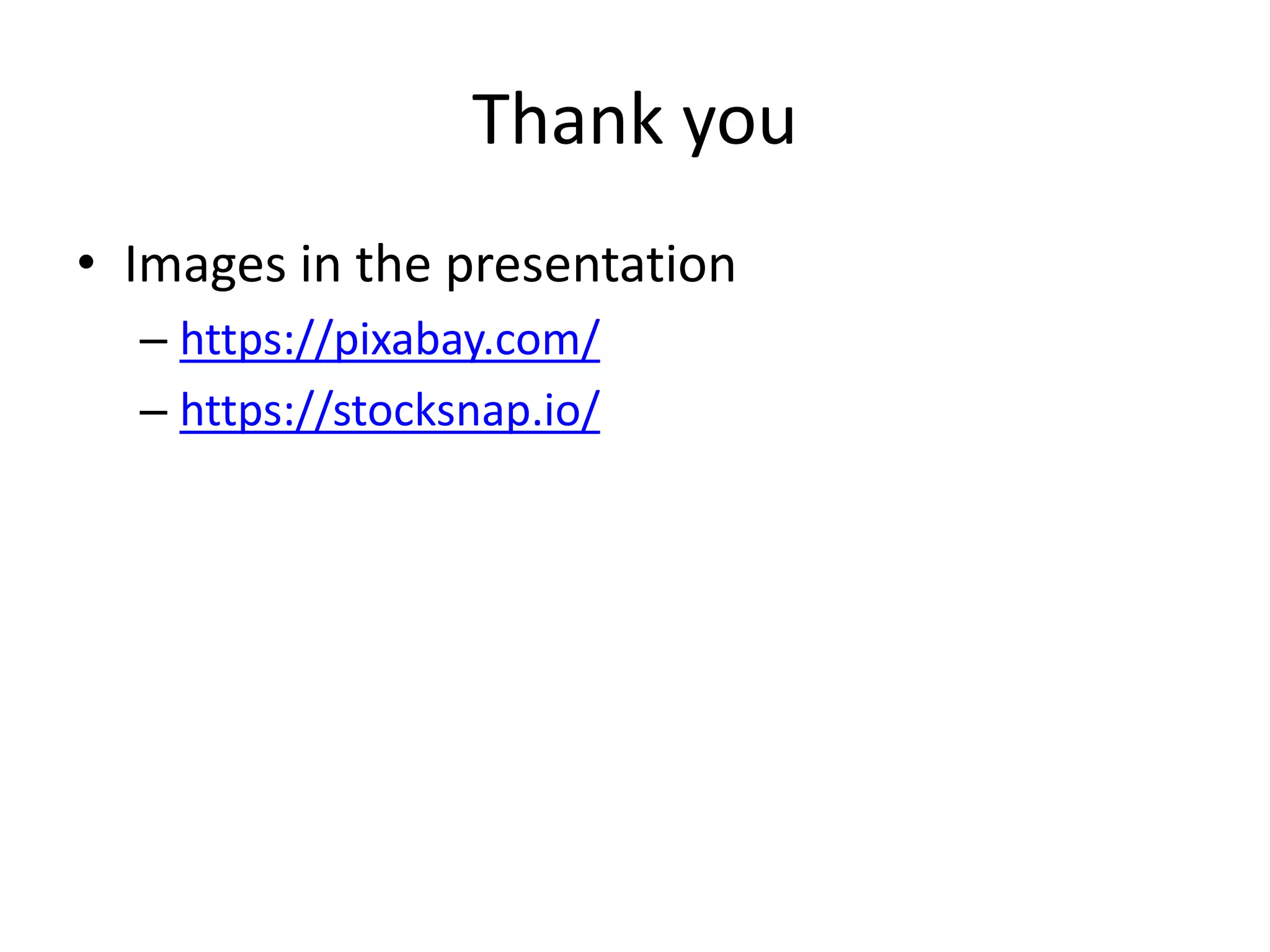 Thank you

• Images in the presentation
  – https://pixabay.com/
  – https://stocksnap.io/